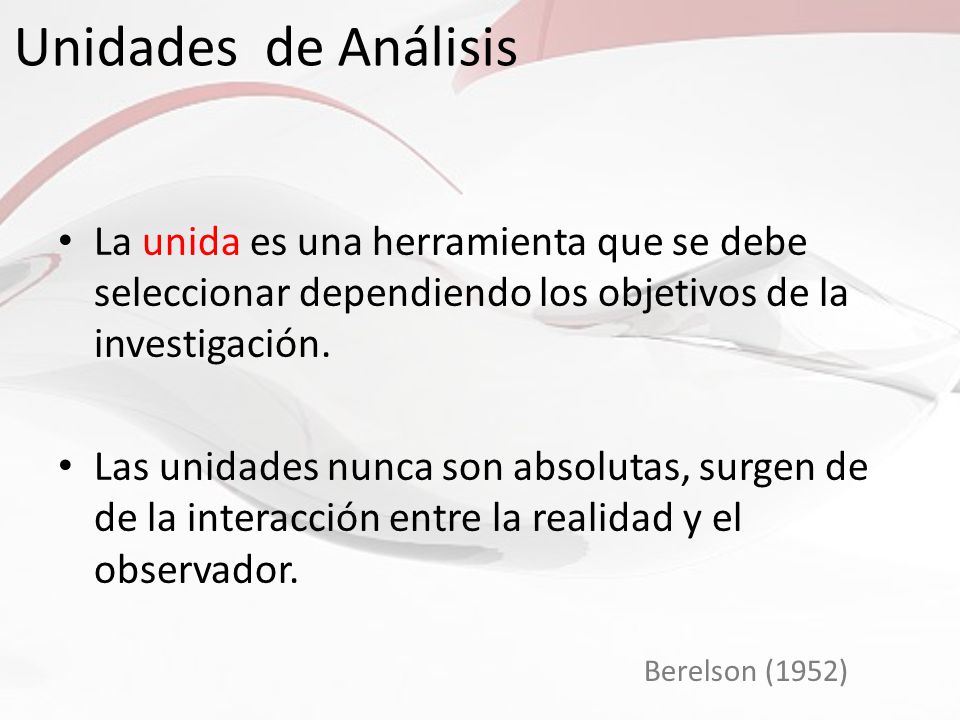 Unidades de Análisis

• La unida es una herramienta que se debe seleccionar dependiendo los objetivos de la investigación.

• Las unidades nunca son absolutas, surgen de de la interacción entre la realidad y el observador.

Berelson (1952)